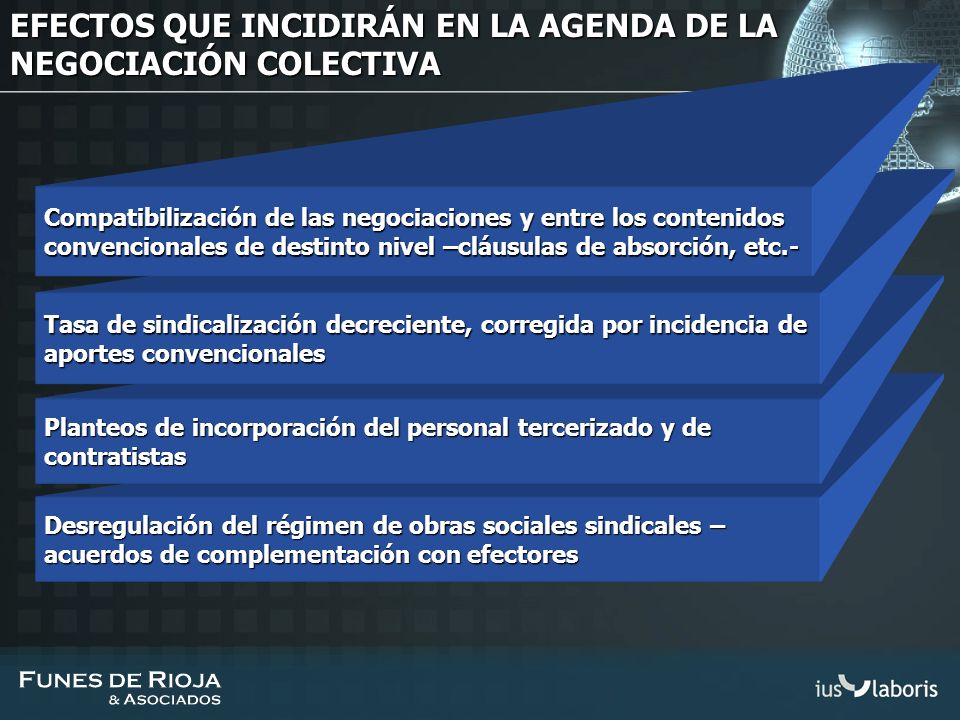 EFECTOS QUE INCIDIRÁN EN LA AGENDA DE LA NEGOCIACIÓN COLECTIVA

Compatibilización de las negociaciones y entre los contenidos convencionales de destinto nivel –cláusulas de absorción, etc.-

Tasa de sindicalización decreciente, corregida por incidencia de aportes convencionales

Planteos de incorporación del personal tercerizado y de contratistas

Desregulación del régimen de obras sociales sindicales – acuerdos de complementación con efectores

FUNES DE RIOJA
& ASOCIADOS

ius laboris